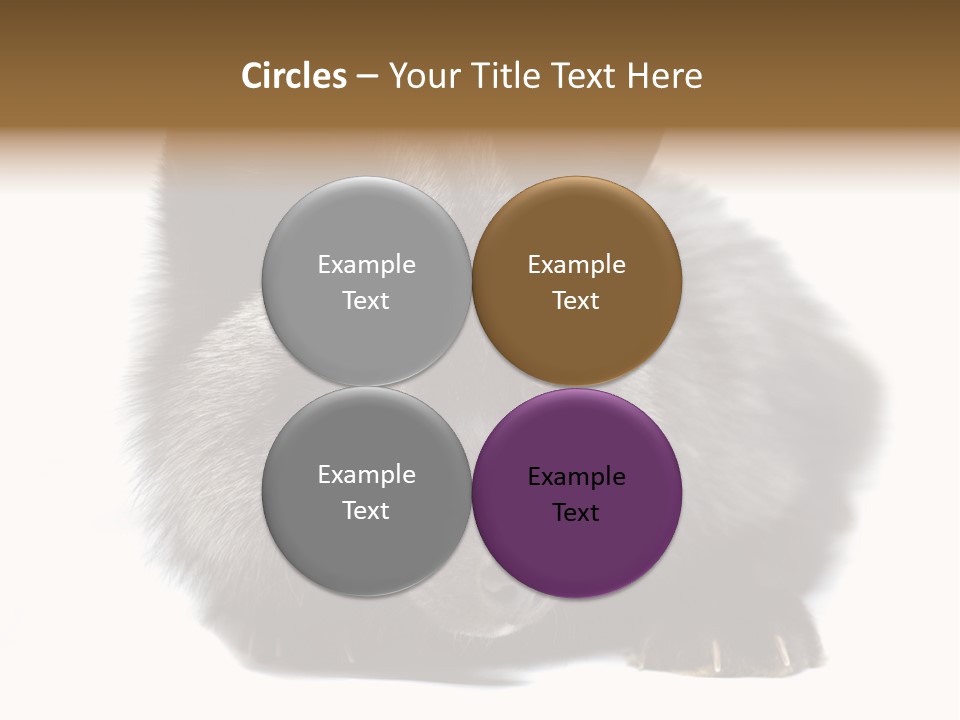 Circles – Your Title Text Here

Example Text

Example Text

Example Text

Example Text